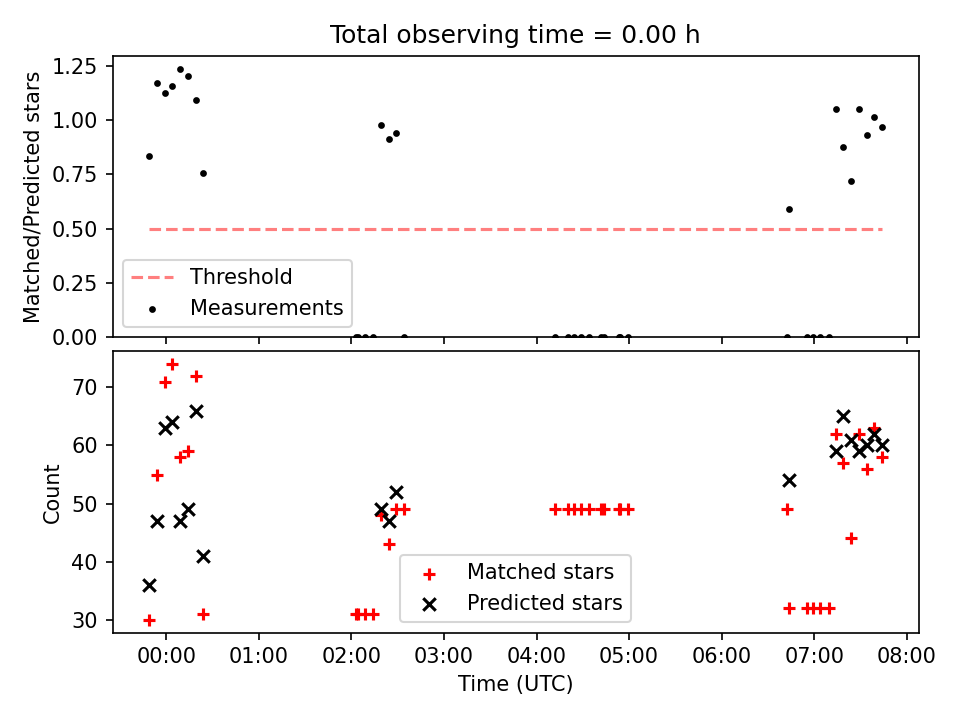 Total observing time = 0.00 h

Matched/Predicted stars

1.25
1.00
0.75
0.50
0.25
0.00

Threshold
Measurements

Count

70
60
50
40
30

Matched stars
Predicted stars

00:00 01:00 02:00 03:00 04:00 05:00 06:00 07:00 08:00

Time (UTC)